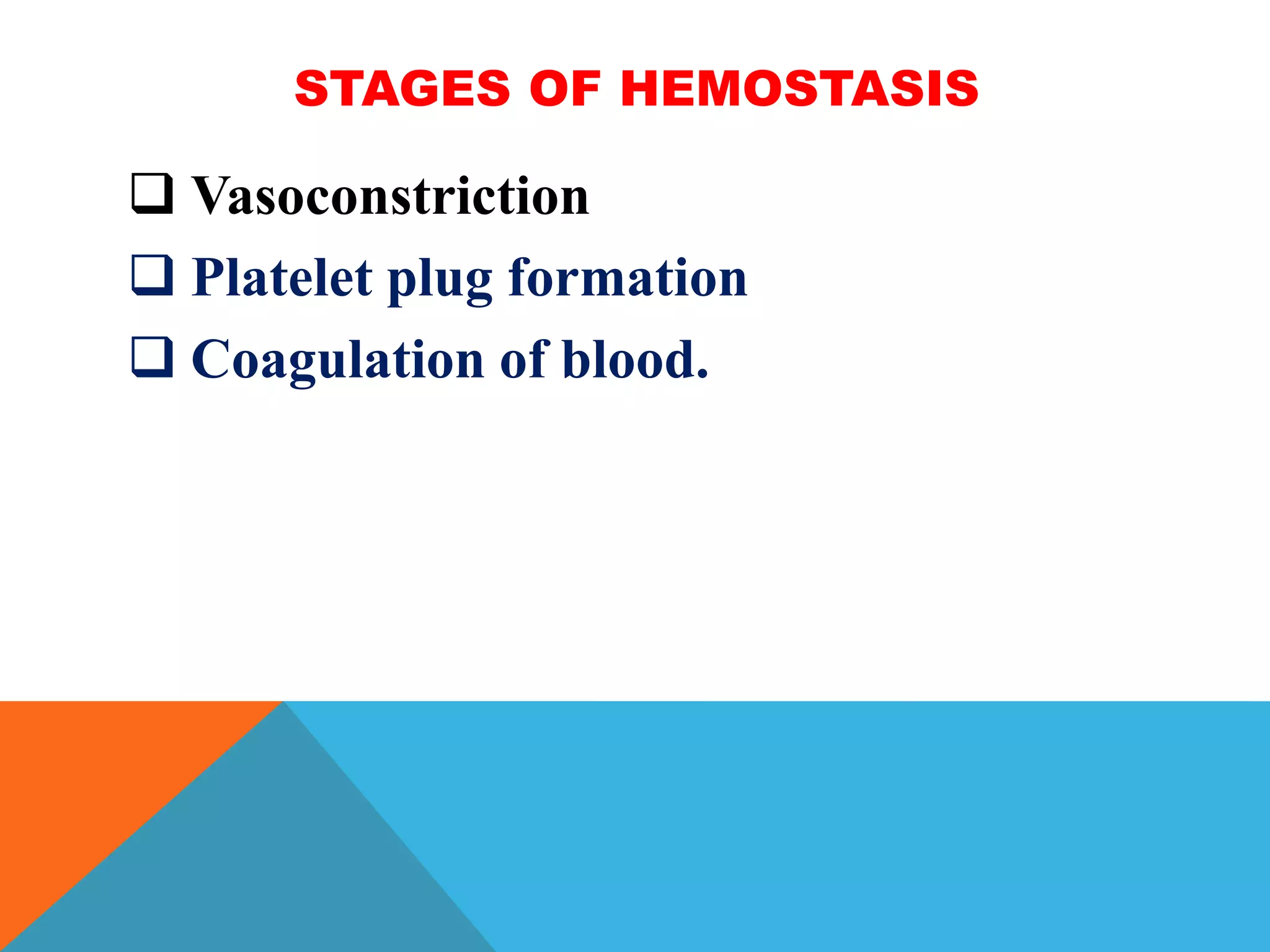 STAGES OF HEMOSTASIS

❑ Vasoconstriction
❑ Platelet plug formation
❑ Coagulation of blood.